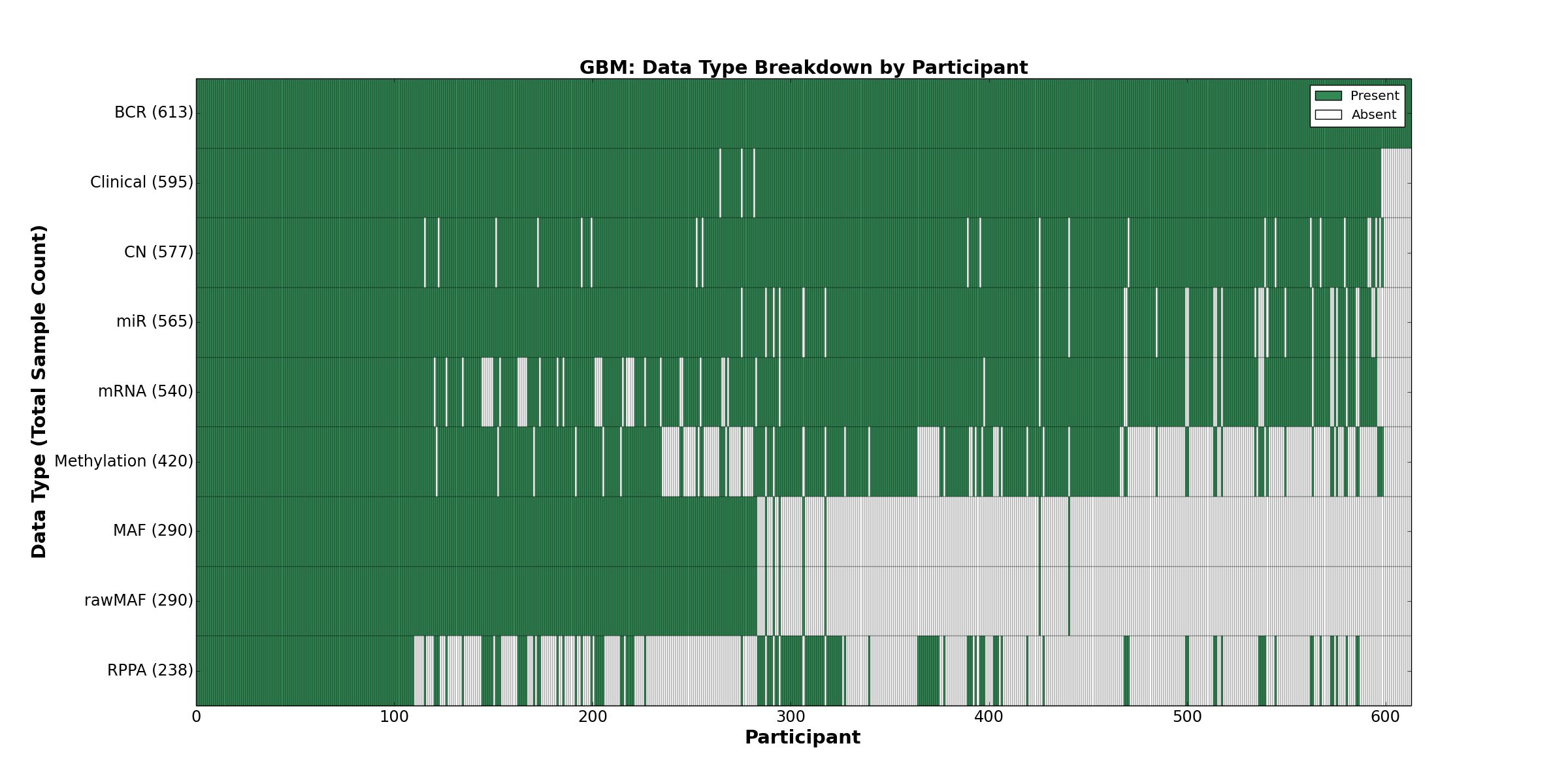 GBM: Data Type Breakdown by Participant

Present
Absent

Data Type (Total Sample Count)

BCR (613)
Clinical (595)
CN (577)
miR (565)
mRNA (540)
Methylation (420)
MAF (290)
rawMAF (290)
RPPA (238)

0
100
200
300
400
500
600

Participant